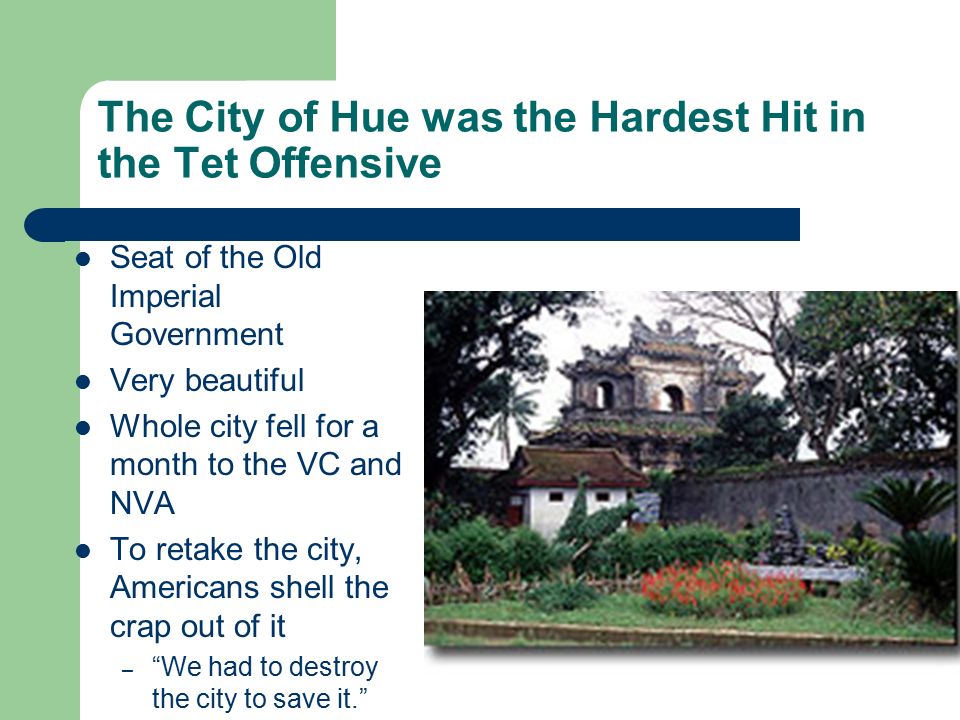 The City of Hue was the Hardest Hit in the Tet Offensive

- Seat of the Old Imperial Government
- Very beautiful
- Whole city fell for a month to the VC and NVA
- To retake the city, Americans shell the crap out of it
  – “We had to destroy the city to save it.”